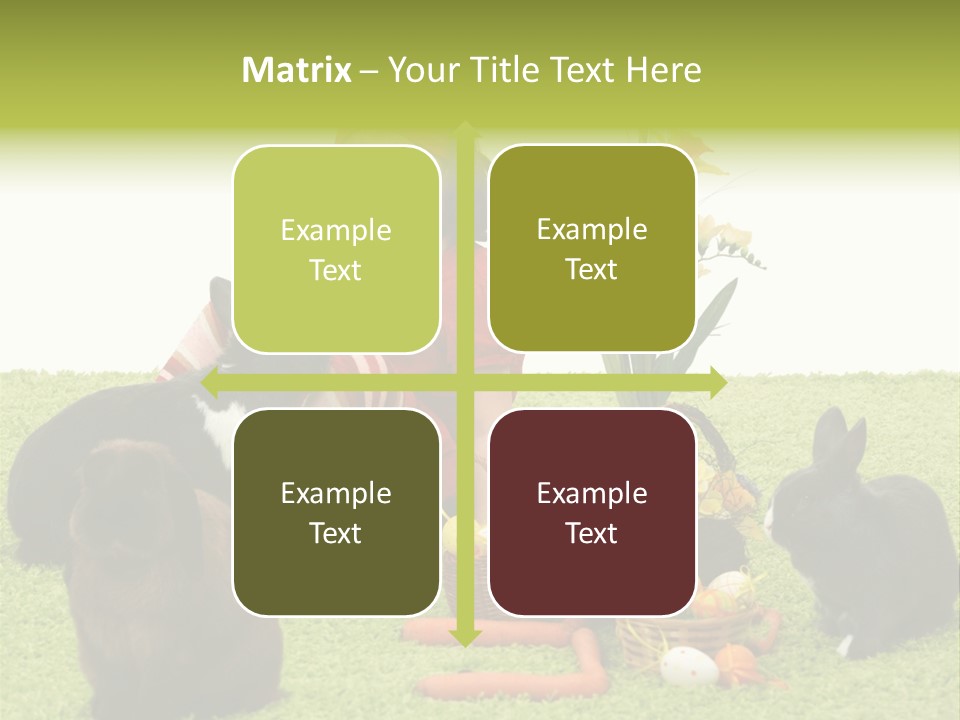 Matrix – Your Title Text Here

Example Text

Example Text

Example Text

Example Text